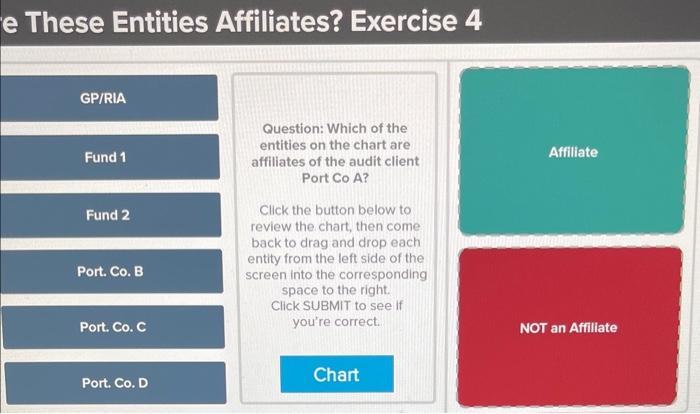 e These Entities Affiliates? Exercise 4

GP/RIA

Fund 1

Fund 2

Port. Co. B

Port. Co. C

Port. Co. D

Question: Which of the entities on the chart are affiliates of the audit client Port Co A?

Click the button below to review the chart, then come back to drag and drop each entity from the left side of the screen into the corresponding space to the right.
Click SUBMIT to see if you're correct.

Chart

Affiliate

NOT an Affiliate